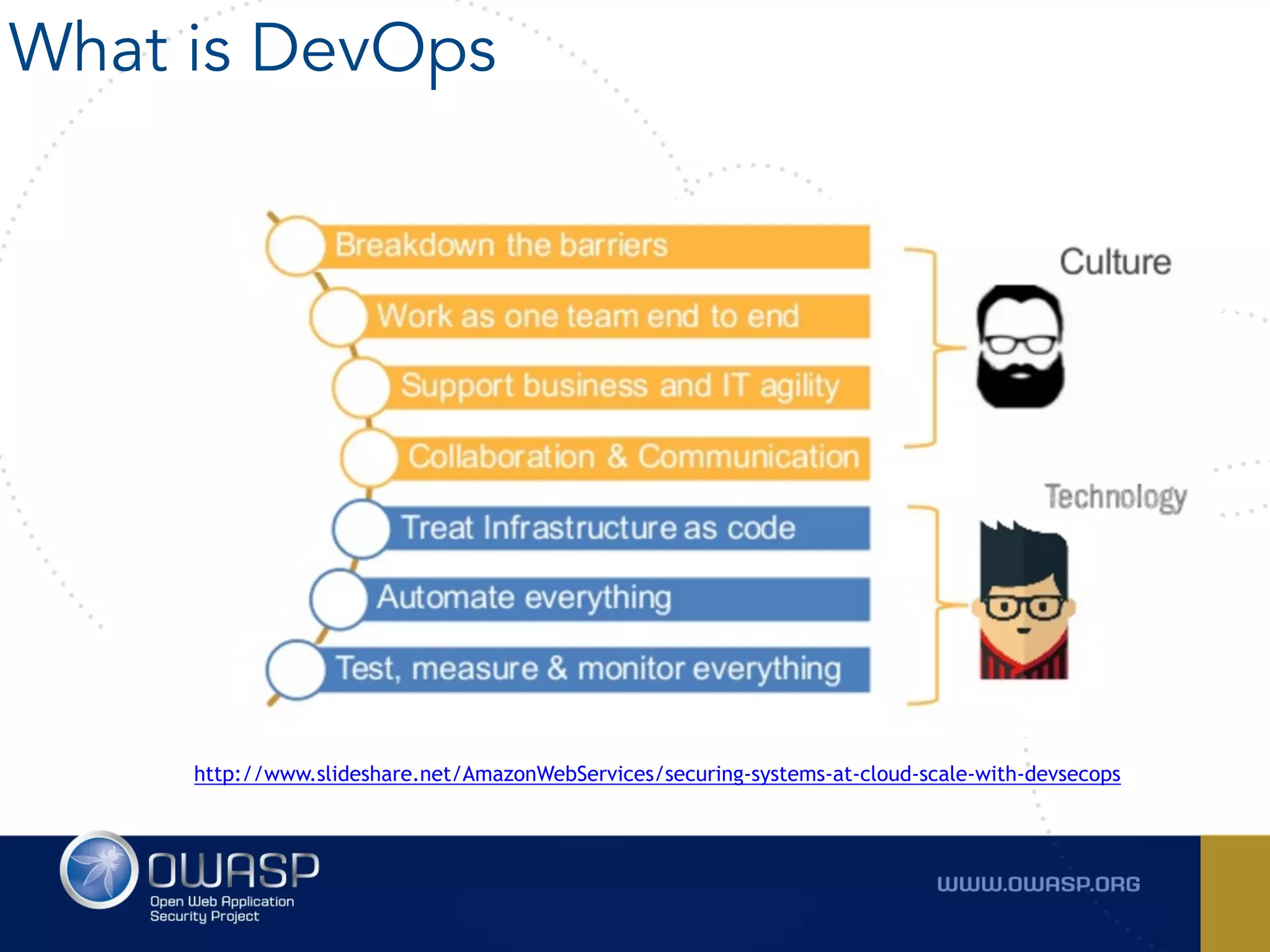 What is DevOps

Breakdown the barriers

Work as one team end to end

Support business and IT agility

Collaboration & Communication

Treat Infrastructure as code

Automate everything

Test, measure & monitor everything

Culture

Technology

http://www.slideshare.net/AmazonWebServices/securing-systems-at-cloud-scale-with-devsecops

OWASP
Open Web Application Security Project

WWW.OWASP.ORG